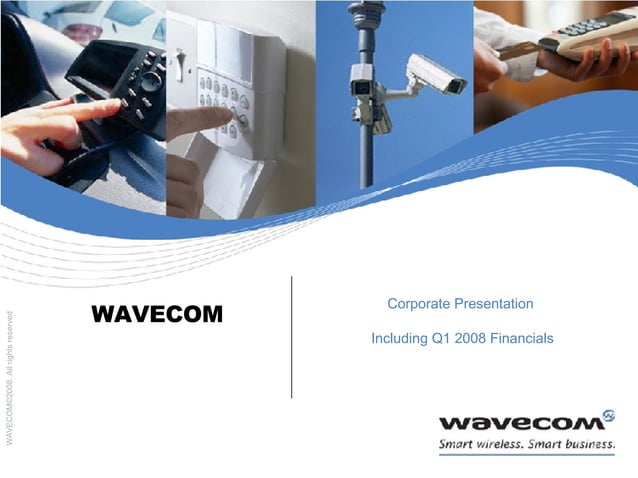 WAVECOM

Corporate Presentation

Including Q1 2008 Financials

WAVECOM©2008. All rights reserved

wavecom

Smart wireless. Smart business.